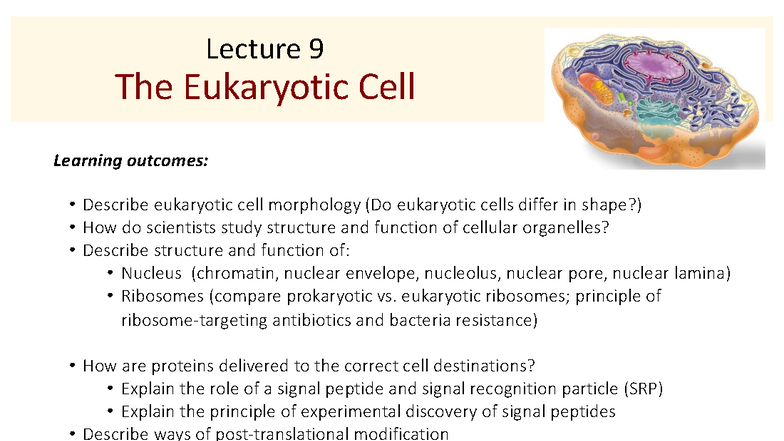 Lecture 9
The Eukaryotic Cell

Learning outcomes:

• Describe eukaryotic cell morphology (Do eukaryotic cells differ in shape?)
• How do scientists study structure and function of cellular organelles?
• Describe structure and function of:
  • Nucleus (chromatin, nuclear envelope, nucleolus, nuclear pore, nuclear lamina)
  • Ribosomes (compare prokaryotic vs. eukaryotic ribosomes; principle of ribosome-targeting antibiotics and bacteria resistance)

• How are proteins delivered to the correct cell destinations?
  • Explain the role of a signal peptide and signal recognition particle (SRP)
  • Explain the principle of experimental discovery of signal peptides
• Describe ways of post-translational modification